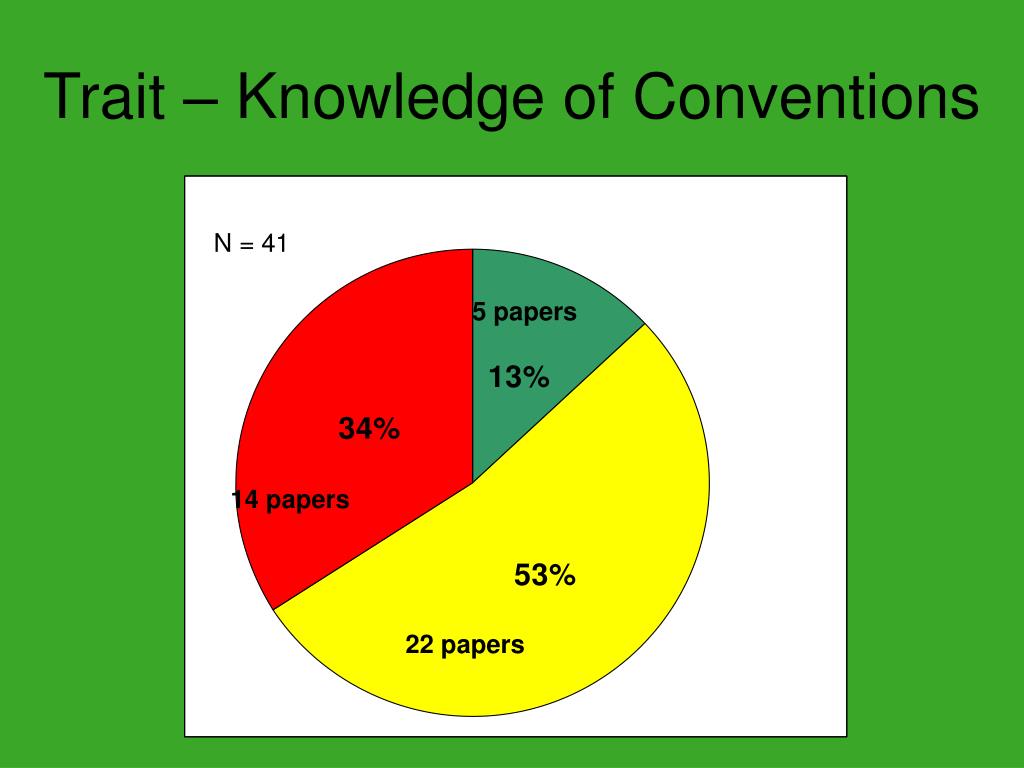 Trait – Knowledge of Conventions

N = 41

5 papers

13%

34%

14 papers

53%

22 papers